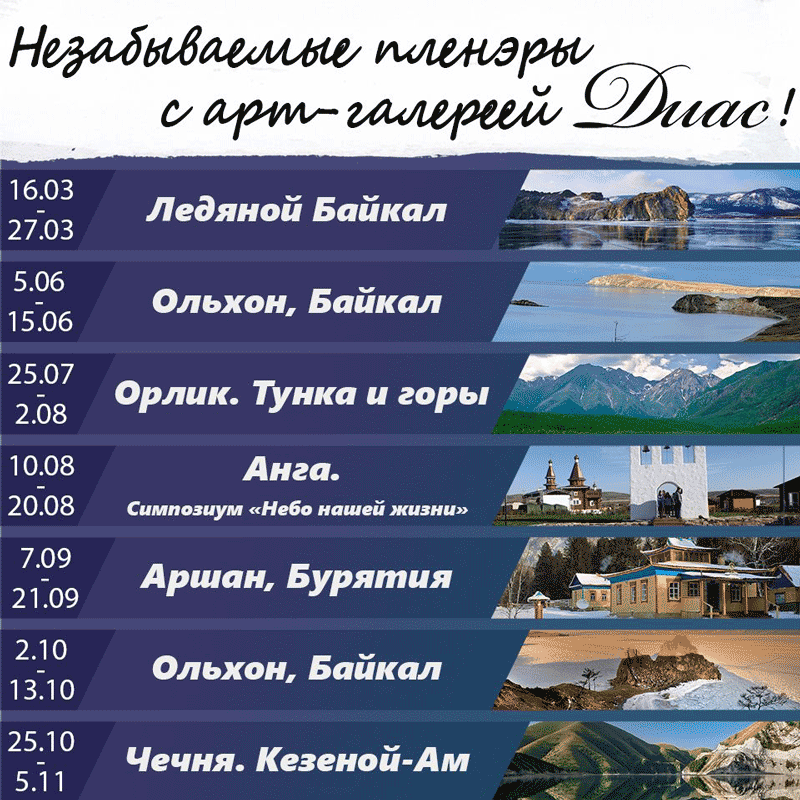 Незабываемые пленэры с арт-галереей Диас!

16.03 - 27.03 Ледяной Байкал

5.06 - 15.06 Ольхон, Байкал

25.07 - 2.08 Орлик. Тунка и горы

10.08 - 20.08 Анга. Симпозиум «Небо нашей жизни»

7.09 - 21.09 Аршан, Бурятия

2.10 - 13.10 Ольхон, Байкал

25.10 - 5.11 Чечня. Кезеной-Ам